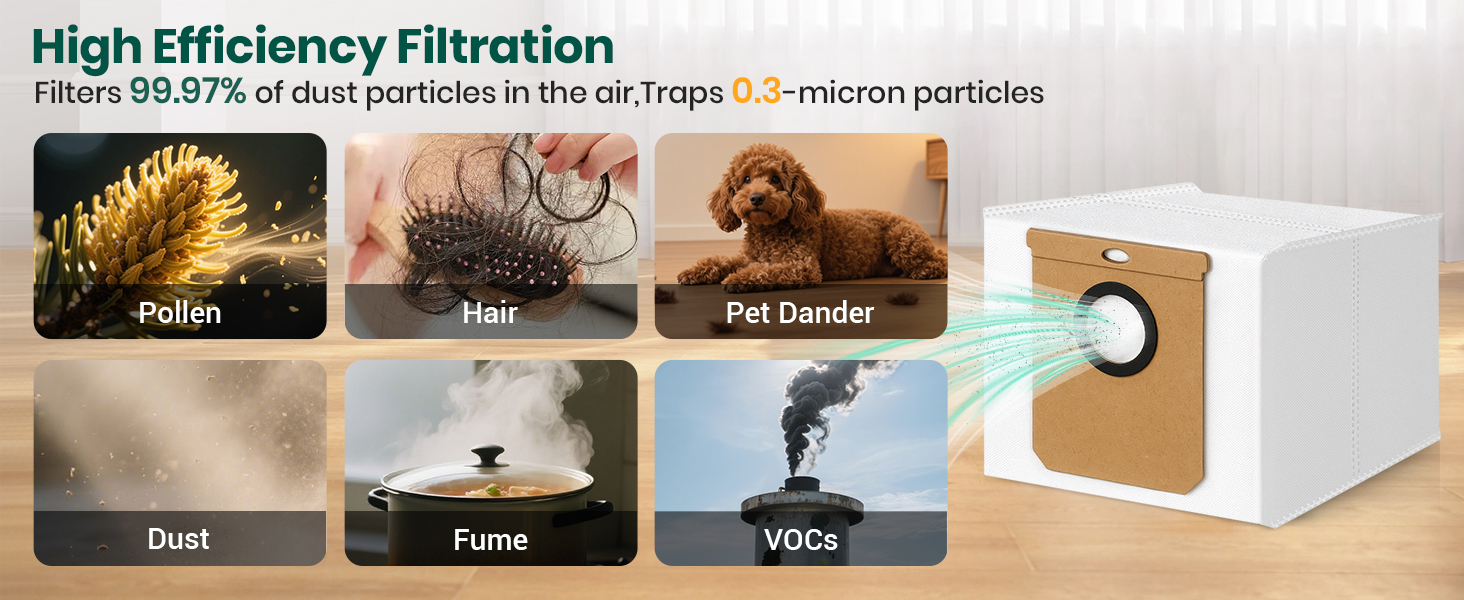 High Efficiency Filtration

Filters 99.97% of dust particles in the air,Traps 0.3-micron particles

Pollen

Hair

Pet Dander

Dust

Fume

VOCs